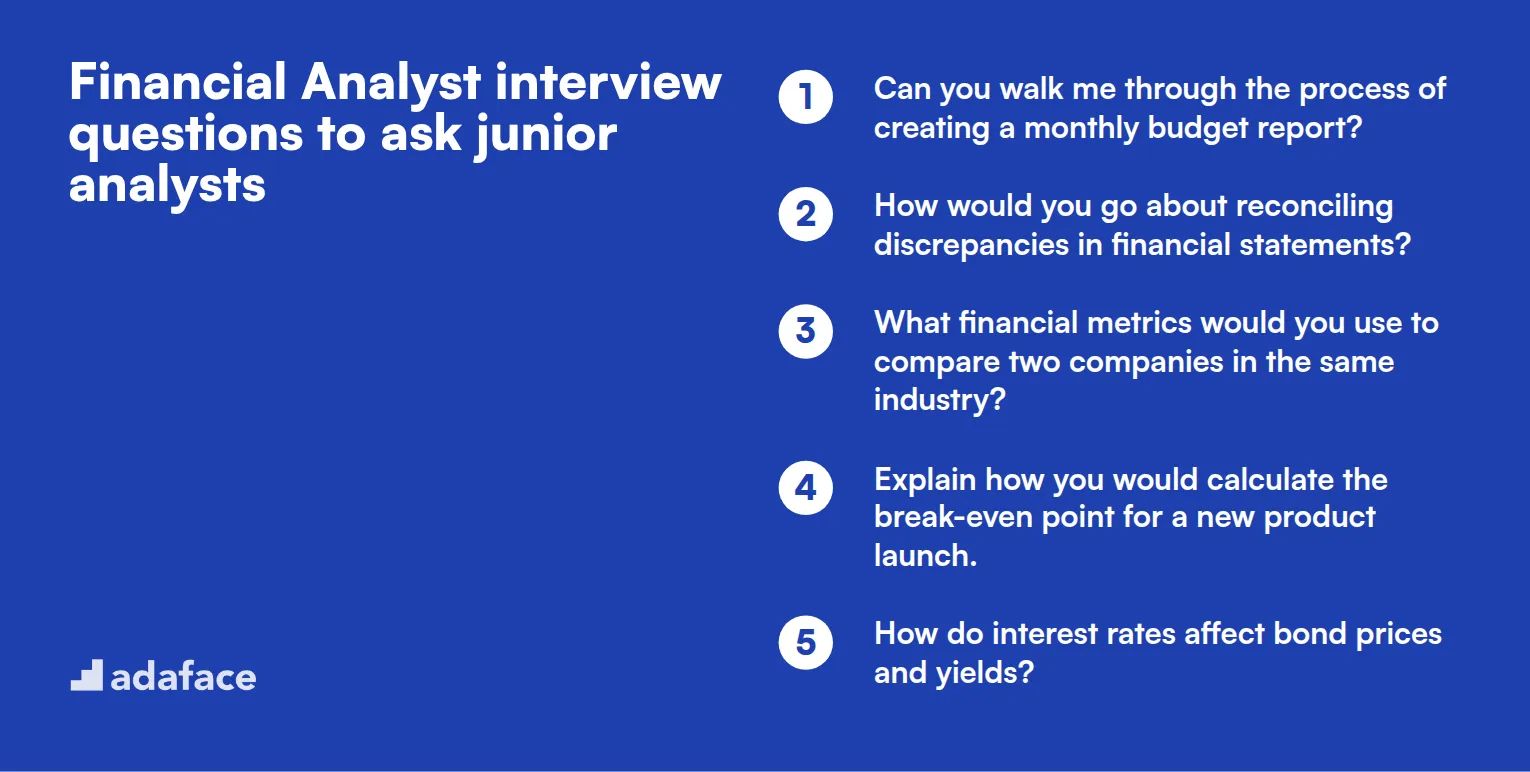 Financial Analyst interview questions to ask junior analysts

adaface

1 Can you walk me through the process of creating a monthly budget report?

2 How would you go about reconciling discrepancies in financial statements?

3 What financial metrics would you use to compare two companies in the same industry?

4 Explain how you would calculate the break-even point for a new product launch.

5 How do interest rates affect bond prices and yields?